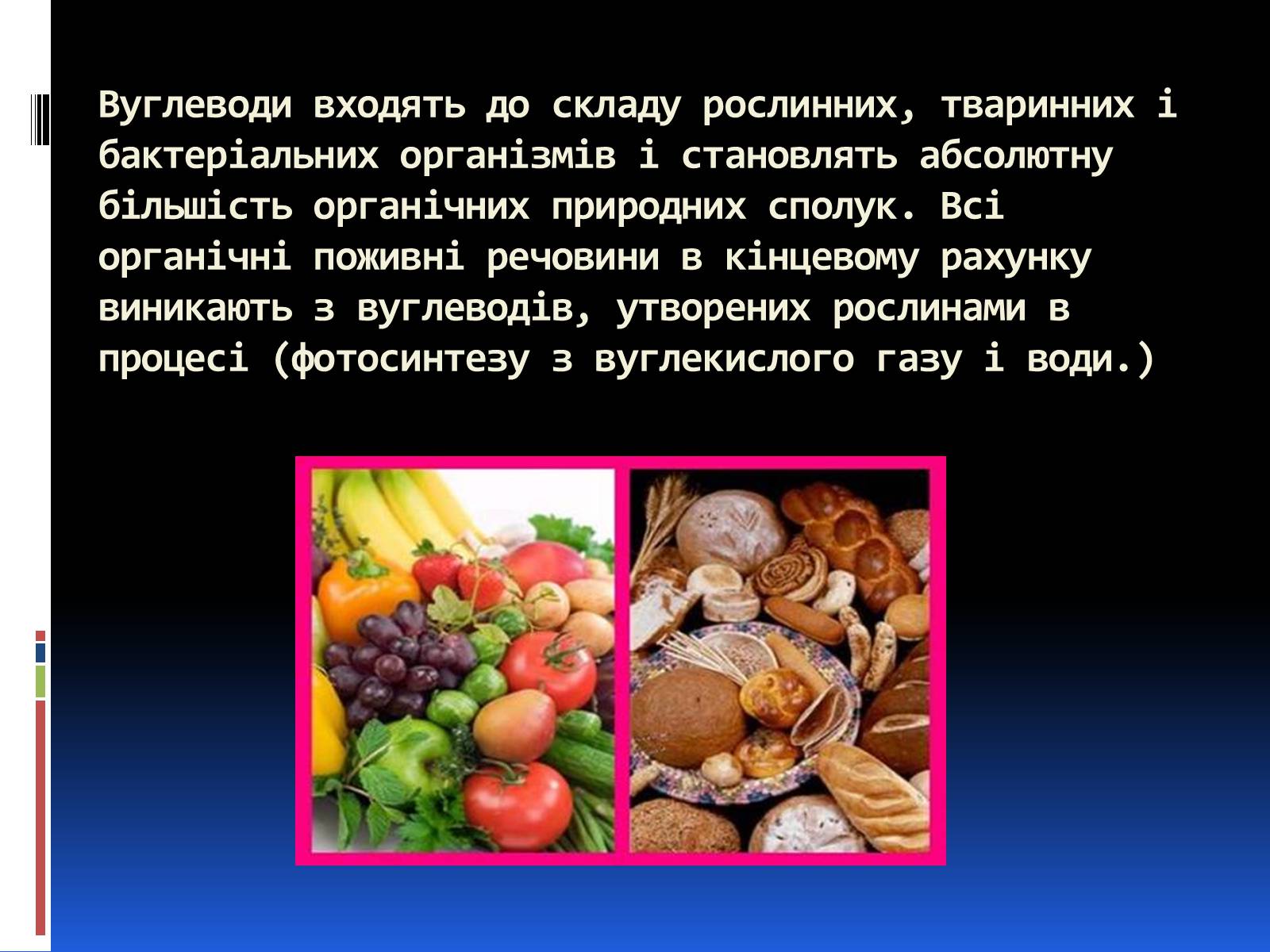 Вуглеводи входять до складу рослинних, тваринних і бактеріальних організмів і становлять абсолютну більшість органічних природних сполук. Всі органічні поживні речовини в кінцевому рахунку виникають з вуглеводів, утворених рослинами в процесі (фотосинтезу з вуглекислого газу і води.)